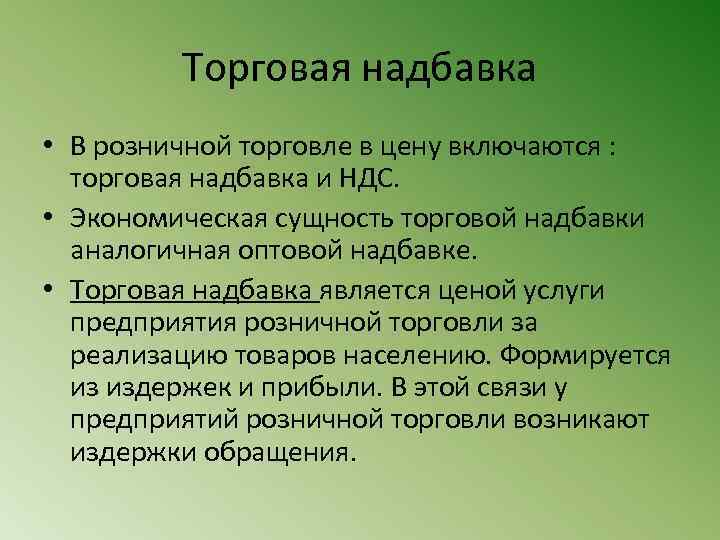 Торговая надбавка

• В розничной торговле в цену включаются : торговая надбавка и НДС.

• Экономическая сущность торговой надбавки аналогичная оптовой надбавке.

• Торговая надбавка является ценой услуги предприятия розничной торговли за реализацию товаров населению. Формируется из издержек и прибыли. В этой связи у предприятий розничной торговли возникают издержки обращения.